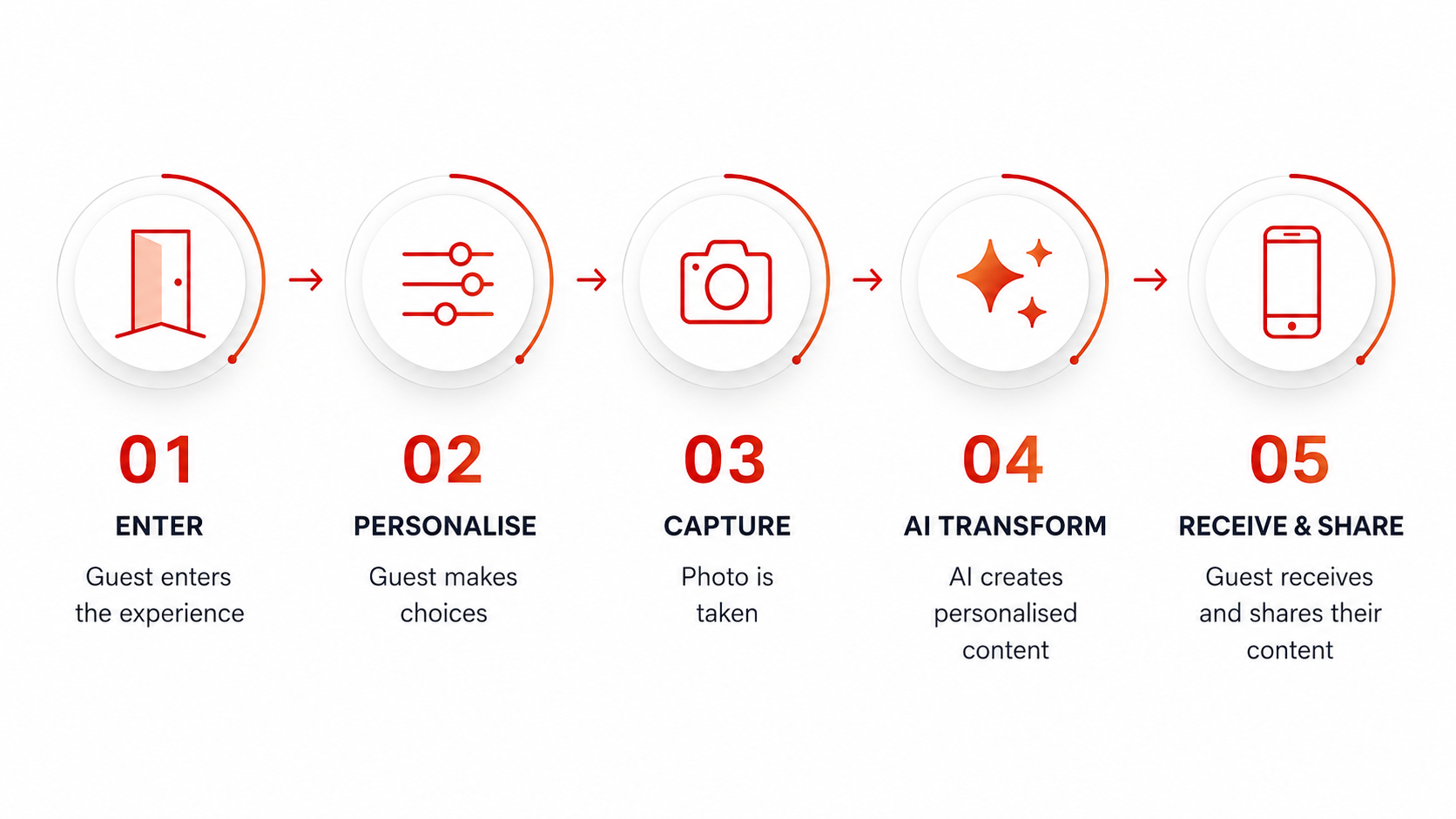 01
ENTER
Guest enters the experience

02
PERSONALISE
Guest makes choices

03
CAPTURE
Photo is taken

04
AI TRANSFORM
AI creates personalised content

05
RECEIVE & SHARE
Guest receives and shares their content